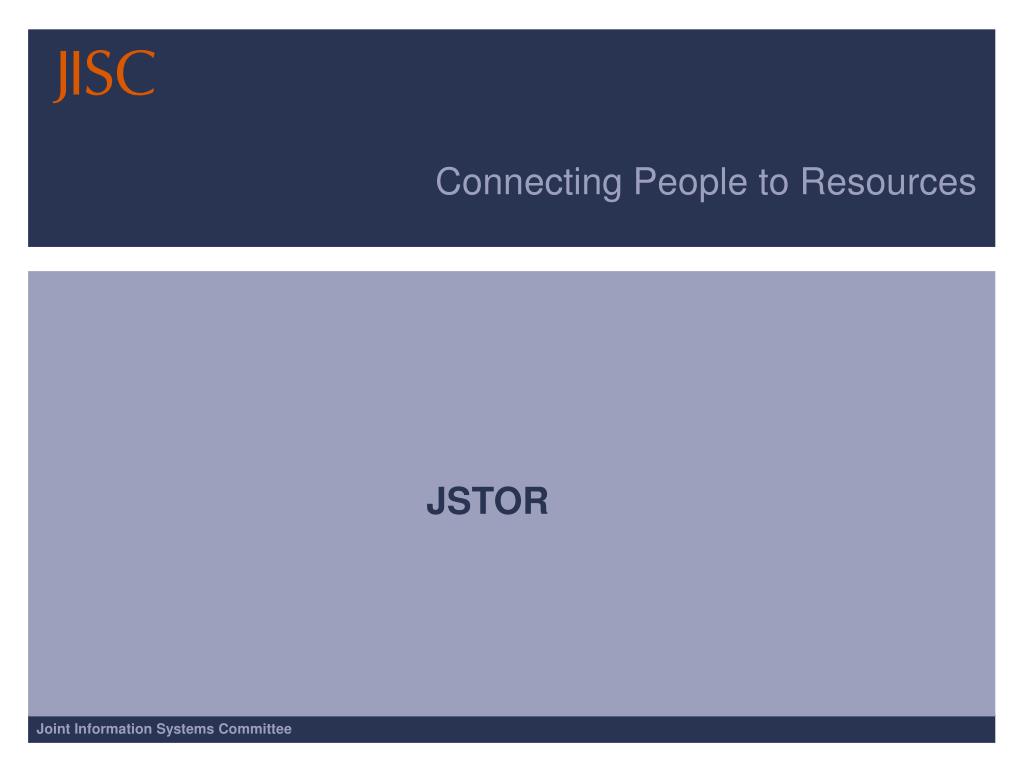 JISC

Connecting People to Resources

JSTOR

Joint Information Systems Committee